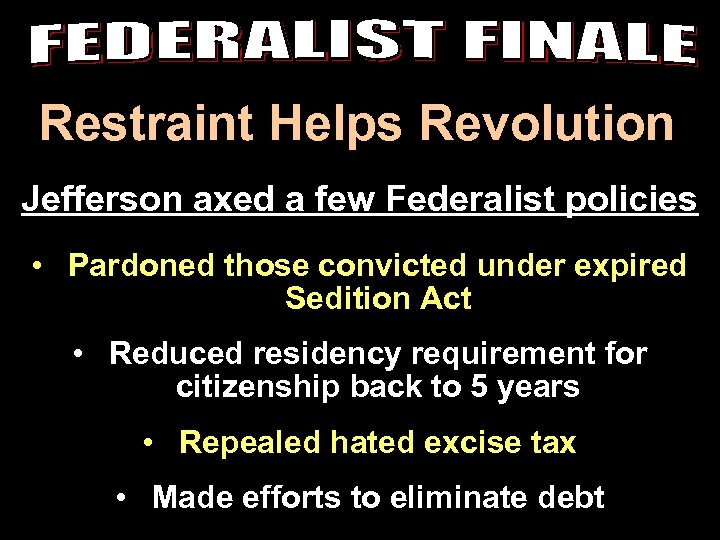 FEDERALIST FINALE

Restraint Helps Revolution

Jefferson axed a few Federalist policies

• Pardoned those convicted under expired Sedition Act

• Reduced residency requirement for citizenship back to 5 years

• Repealed hated excise tax

• Made efforts to eliminate debt